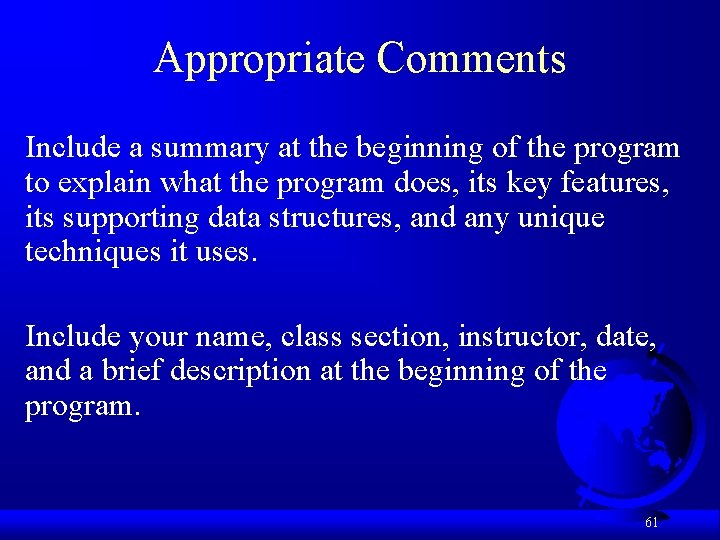 Appropriate Comments

Include a summary at the beginning of the program to explain what the program does, its key features, its supporting data structures, and any unique techniques it uses.

Include your name, class section, instructor, date, and a brief description at the beginning of the program.

61